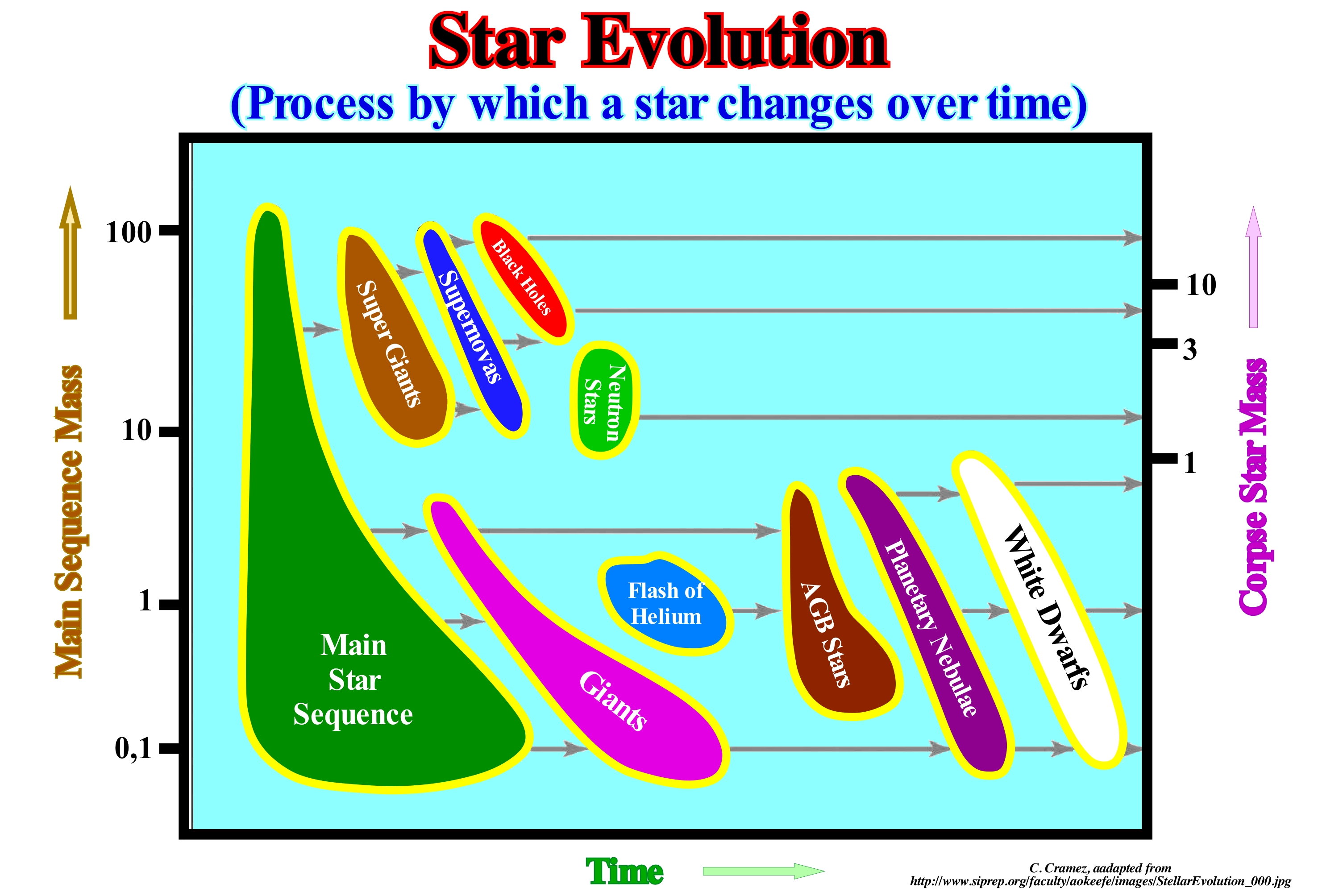 Star Evolution

(Process by which a star changes over time)

Main Sequence Mass

100

10

1

0,1

Main Star Sequence

Super Giants

Supernovas

Black Holes

Neutron Stars

Giants

Flash of Helium

AGB Stars

Planetary Nebulae

White Dwarfs

10

3

1

Corpse Star Mass

Time

C. Cramez, aadapted from
http://www.siprep.org/faculty/aokeefe/images/StellarEvolution_000.jpg